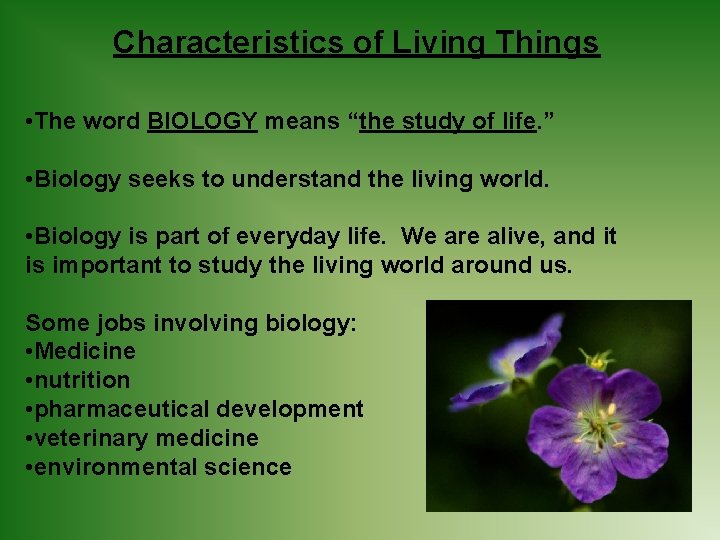 Characteristics of Living Things

•The word BIOLOGY means “the study of life.”

•Biology seeks to understand the living world.

•Biology is part of everyday life. We are alive, and it is important to study the living world around us.

Some jobs involving biology:
•Medicine
•nutrition
•pharmaceutical development
•veterinary medicine
•environmental science